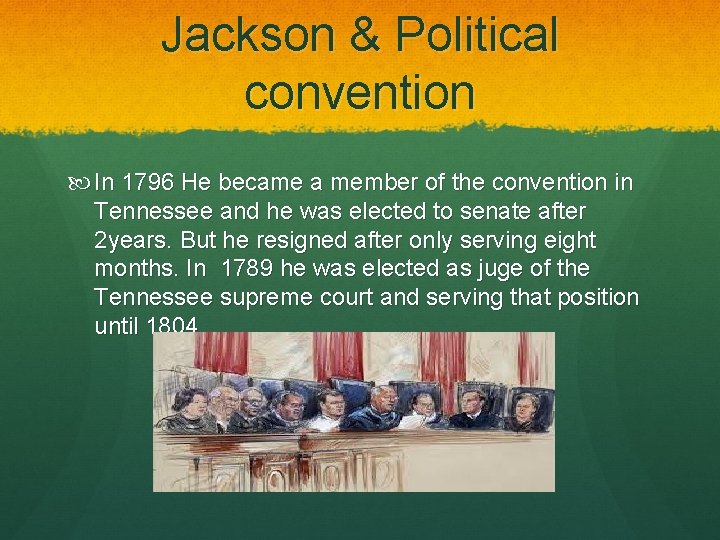 Jackson & Political convention

In 1796 He became a member of the convention in Tennessee and he was elected to senate after 2years. But he resigned after only serving eight months. In 1789 he was elected as juge of the Tennessee supreme court and serving that position until 1804